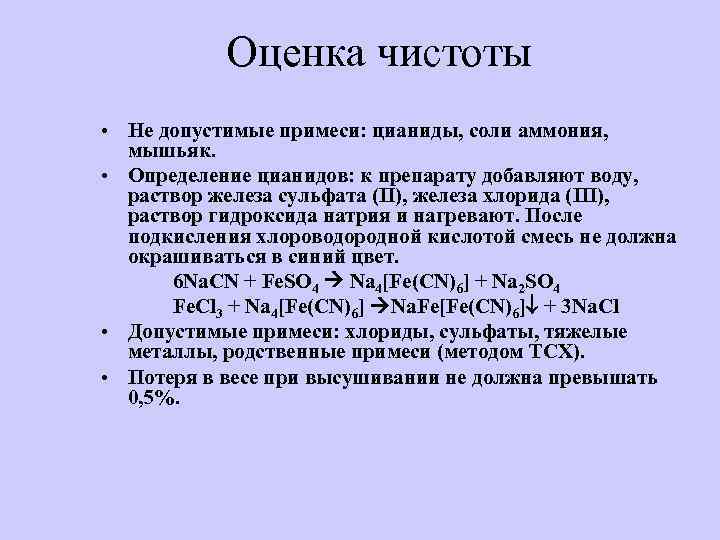 Оценка чистоты

• Не допустимые примеси: цианиды, соли аммония, мышьяк.

• Определение цианидов: к препарату добавляют воду, раствор железа сульфата (II), железа хлорида (III), раствор гидроксида натрия и нагревают. После подкисления хлороводородной кислотой смесь не должна окрашиваться в синий цвет.

$6NaCN + FeSO_4 \rightarrow Na_4[Fe(CN)_6] + Na_2SO_4$

$FeCl_3 + Na_4[Fe(CN)_6] \rightarrow NaFe[Fe(CN)_6]\downarrow + 3NaCl$

• Допустимые примеси: хлориды, сульфаты, тяжелые металлы, родственные примеси (методом ТСХ).

• Потеря в весе при высушивании не должна превышать 0,5%.